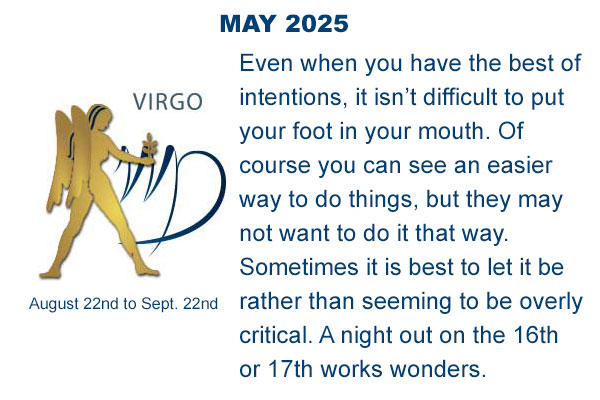 MAY 2025

VIRGO

August 22nd to Sept. 22nd

Even when you have the best of intentions, it isn’t difficult to put your foot in your mouth. Of course you can see an easier way to do things, but they may not want to do it that way. Sometimes it is best to let it be rather than seeming to be overly critical. A night out on the 16th or 17th works wonders.